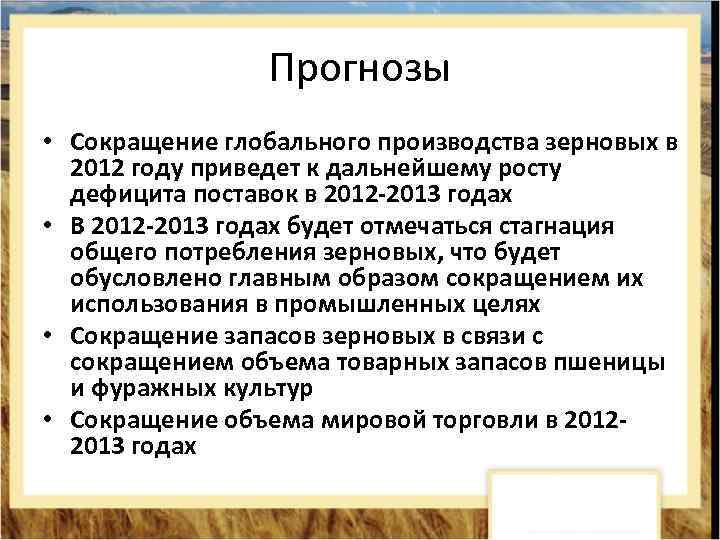 Прогнозы

• Сокращение глобального производства зерновых в 2012 году приведет к дальнейшему росту дефицита поставок в 2012-2013 годах
• В 2012-2013 годах будет отмечаться стагнация общего потребления зерновых, что будет обусловлено главным образом сокращением их использования в промышленных целях
• Сокращение запасов зерновых в связи с сокращением объема товарных запасов пшеницы и фуражных культур
• Сокращение объема мировой торговли в 2012-2013 годах